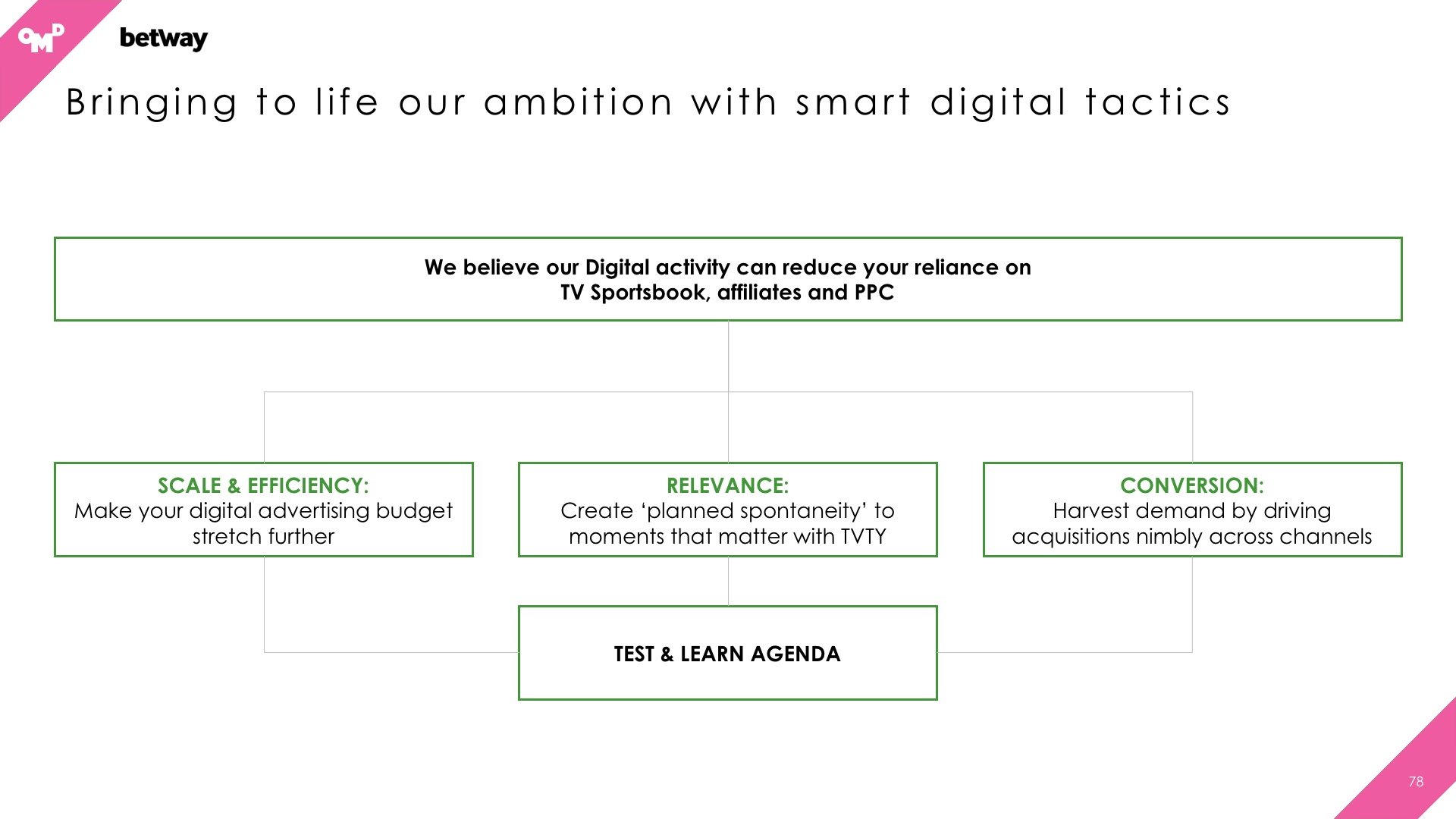 OMD betway

Bringing to life our ambition with smart digital tactics

We believe our Digital activity can reduce your reliance on TV Sportsbook, affiliates and PPC

SCALE & EFFICIENCY:
Make your digital advertising budget stretch further

RELEVANCE:
Create ‘planned spontaneity’ to moments that matter with TVTY

CONVERSION:
Harvest demand by driving acquisitions nimbly across channels

TEST & LEARN AGENDA

78